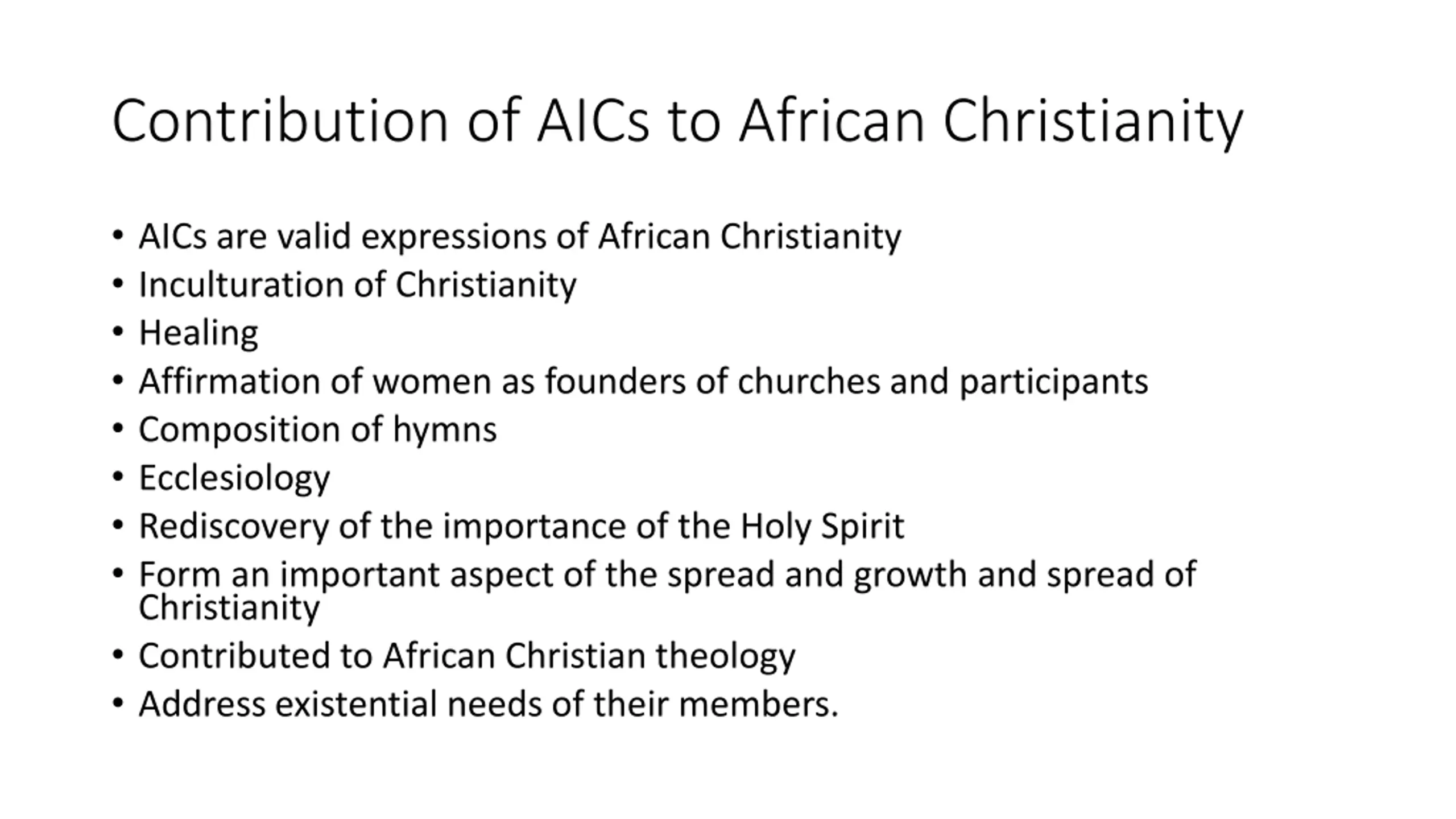 Contribution of AICs to African Christianity

• AICs are valid expressions of African Christianity
• Inculturation of Christianity
• Healing
• Affirmation of women as founders of churches and participants
• Composition of hymns
• Ecclesiology
• Rediscovery of the importance of the Holy Spirit
• Form an important aspect of the spread and growth and spread of Christianity
• Contributed to African Christian theology
• Address existential needs of their members.